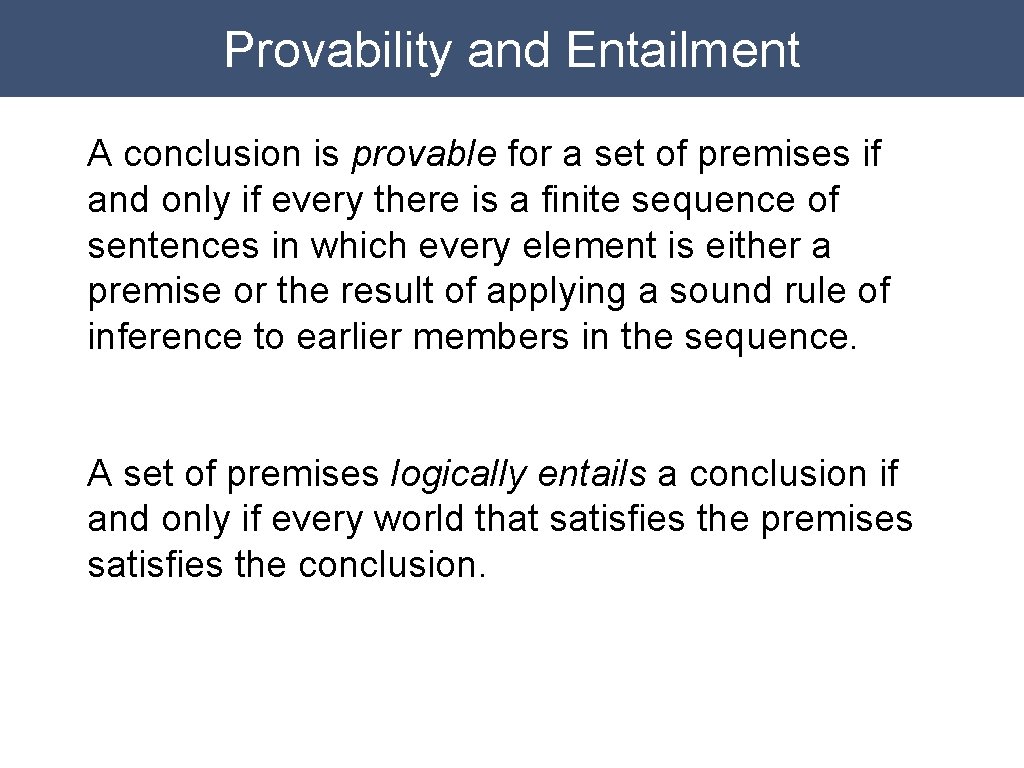 Provability and Entailment

A conclusion is provable for a set of premises if and only if every there is a finite sequence of sentences in which every element is either a premise or the result of applying a sound rule of inference to earlier members in the sequence.

A set of premises logically entails a conclusion if and only if every world that satisfies the premises satisfies the conclusion.